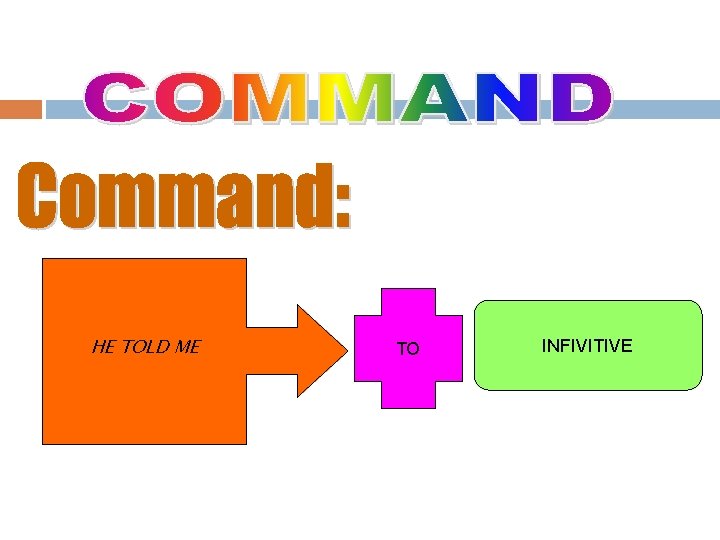 COMMAND

Command:

HE TOLD ME

TO

INFIVITIVE